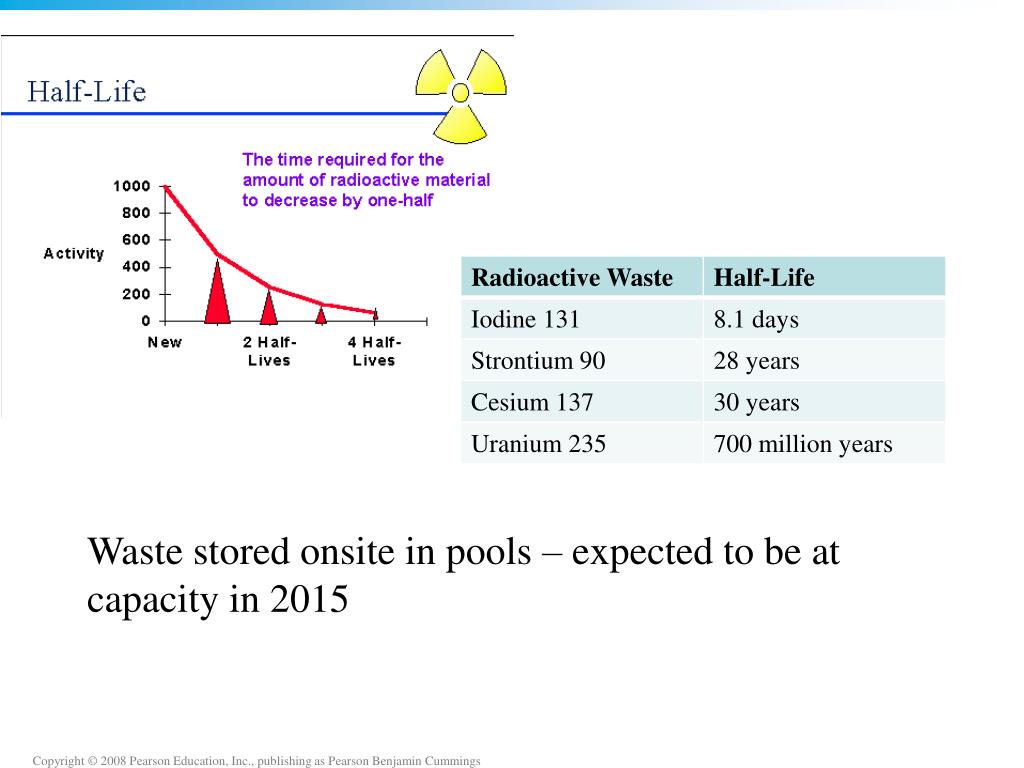 Half-Life

The time required for the amount of radioactive material to decrease by one-half

Activity

1000
800
600
400
200
0

New
2 Half-Lives
4 Half-Lives

| Radioactive Waste | Half-Life |
|---|---|
| Iodine 131 | 8.1 days |
| Strontium 90 | 28 years |
| Cesium 137 | 30 years |
| Uranium 235 | 700 million years |

Waste stored onsite in pools – expected to be at capacity in 2015

Copyright © 2008 Pearson Education, Inc., publishing as Pearson Benjamin Cummings